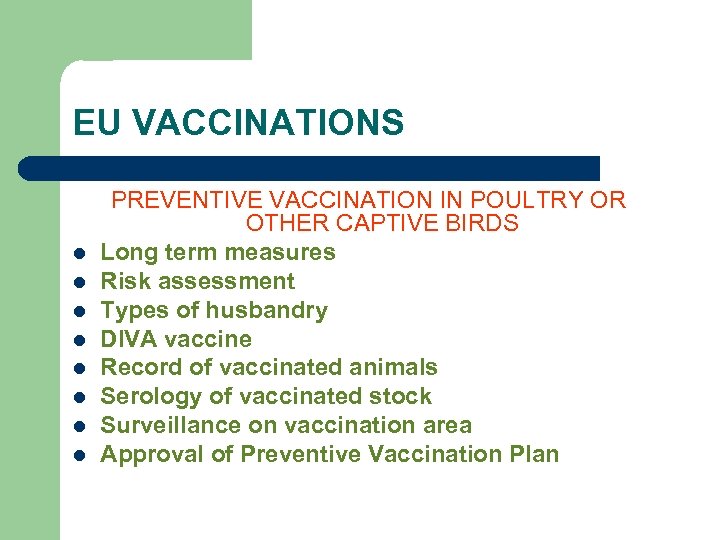 EU VACCINATIONS

PREVENTIVE VACCINATION IN POULTRY OR OTHER CAPTIVE BIRDS

- Long term measures
- Risk assessment
- Types of husbandry
- DIVA vaccine
- Record of vaccinated animals
- Serology of vaccinated stock
- Surveillance on vaccination area
- Approval of Preventive Vaccination Plan